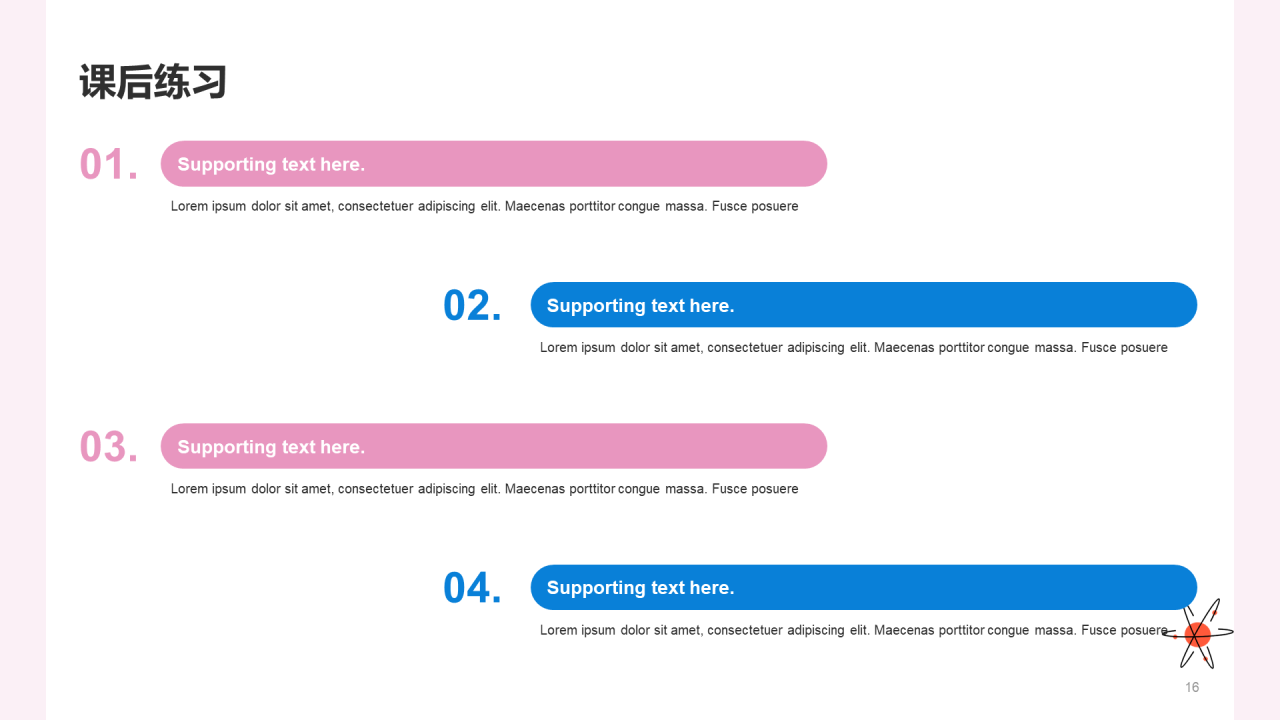 课后练习

01.
Supporting text here.
Lorem ipsum dolor sit amet, consectetuer adipiscing elit. Maecenas porttitor congue massa. Fusce posuere

02.
Supporting text here.
Lorem ipsum dolor sit amet, consectetuer adipiscing elit. Maecenas porttitor congue massa. Fusce posuere

03.
Supporting text here.
Lorem ipsum dolor sit amet, consectetuer adipiscing elit. Maecenas porttitor congue massa. Fusce posuere

04.
Supporting text here.
Lorem ipsum dolor sit amet, consectetuer adipiscing elit. Maecenas porttitor congue massa. Fusce posuere

16